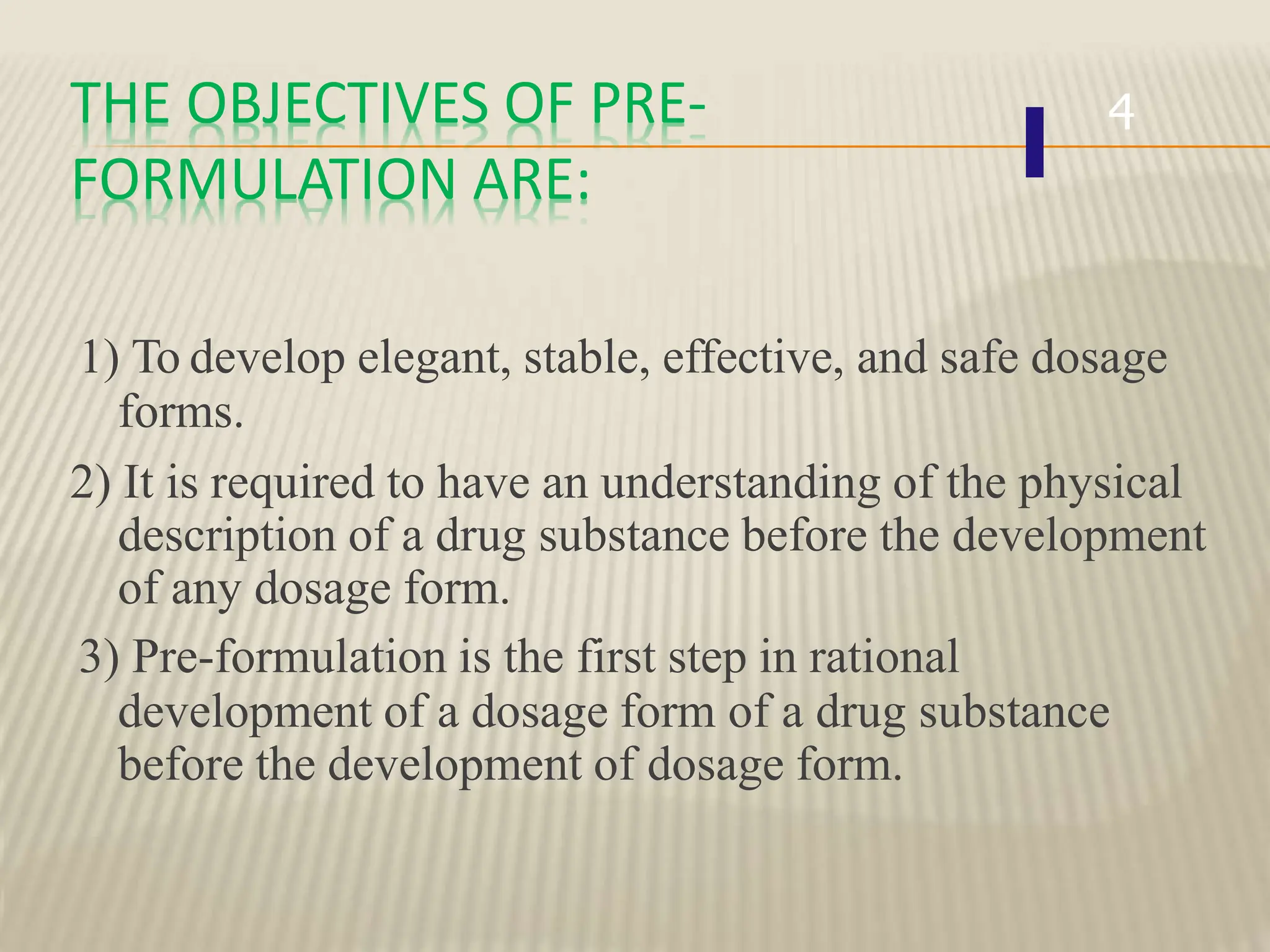 THE OBJECTIVES OF PRE-FORMULATION ARE:

4

1) To develop elegant, stable, effective, and safe dosage forms.

2) It is required to have an understanding of the physical description of a drug substance before the development of any dosage form.

3) Pre-formulation is the first step in rational development of a dosage form of a drug substance before the development of dosage form.